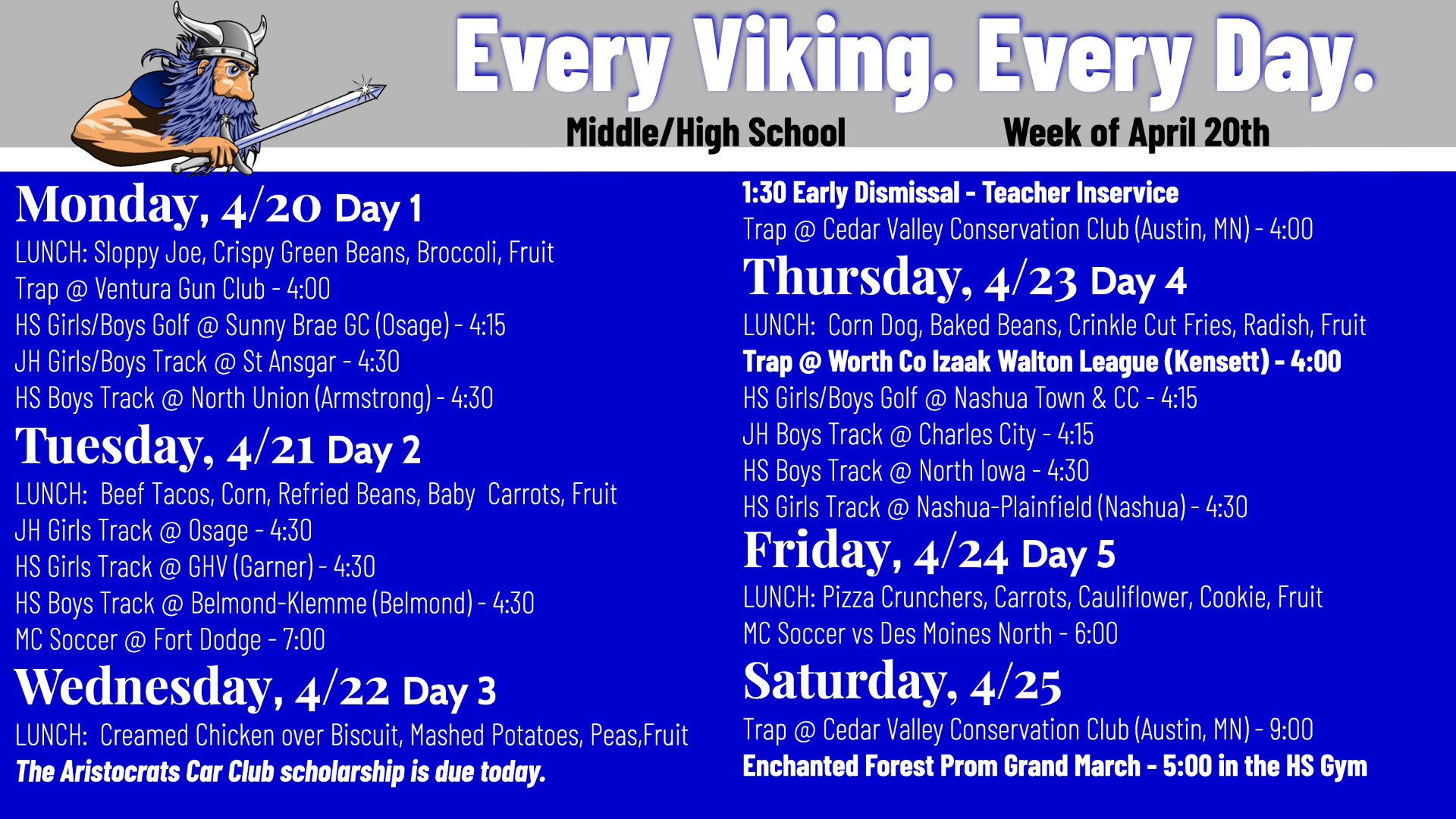 Every Viking. Every Day.

Middle/High School

Week of April 20th

Monday, 4/20 Day 1

LUNCH: Sloppy Joe, Crispy Green Beans, Broccoli, Fruit

Trap @ Ventura Gun Club - 4:00

HS Girls/Boys Golf @ Sunny Brae GC (Osage) - 4:15

JH Girls/Boys Track @ St Ansgar - 4:30

HS Boys Track @ North Union (Armstrong) - 4:30

Tuesday, 4/21 Day 2

LUNCH: Beef Tacos, Corn, Refried Beans, Baby Carrots, Fruit

JH Girls Track @ Osage - 4:30

HS Girls Track @ GHV (Garner) - 4:30

HS Boys Track @ Belmond-Klemme (Belmond) - 4:30

MC Soccer @ Fort Dodge - 7:00

Wednesday, 4/22 Day 3

LUNCH: Creamed Chicken over Biscuit, Mashed Potatoes, Peas,Fruit

The Aristocrats Car Club scholarship is due today.

1:30 Early Dismissal - Teacher Inservice

Trap @ Cedar Valley Conservation Club (Austin, MN) - 4:00

Thursday, 4/23 Day 4

LUNCH: Corn Dog, Baked Beans, Crinkle Cut Fries, Radish, Fruit

Trap @ Worth Co Izaak Walton League (Kensett) - 4:00

HS Girls/Boys Golf @ Nashua Town & CC - 4:15

JH Boys Track @ Charles City - 4:15

HS Boys Track @ North Iowa - 4:30

HS Girls Track @ Nashua-Plainfield (Nashua) - 4:30

Friday, 4/24 Day 5

LUNCH: Pizza Crunchers, Carrots, Cauliflower, Cookie, Fruit

MC Soccer vs Des Moines North - 6:00

Saturday, 4/25

Trap @ Cedar Valley Conservation Club (Austin, MN) - 9:00

Enchanted Forest Prom Grand March - 5:00 in the HS Gym